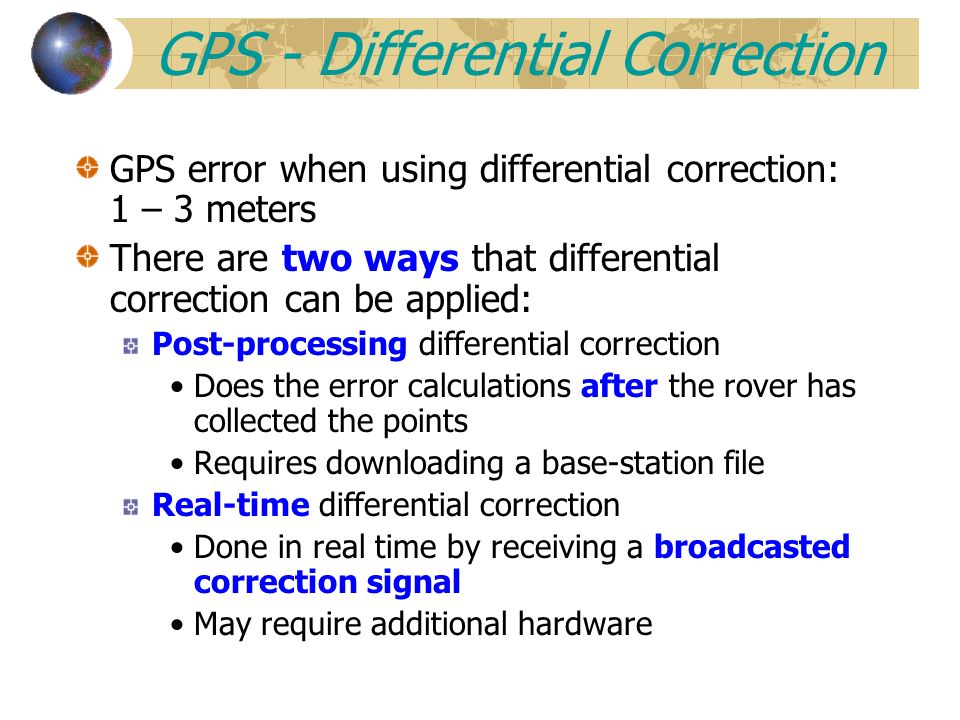 GPS - Differential Correction

GPS error when using differential correction: 1 – 3 meters

There are two ways that differential correction can be applied:

Post-processing differential correction

• Does the error calculations after the rover has collected the points

• Requires downloading a base-station file

Real-time differential correction

• Done in real time by receiving a broadcasted correction signal

• May require additional hardware